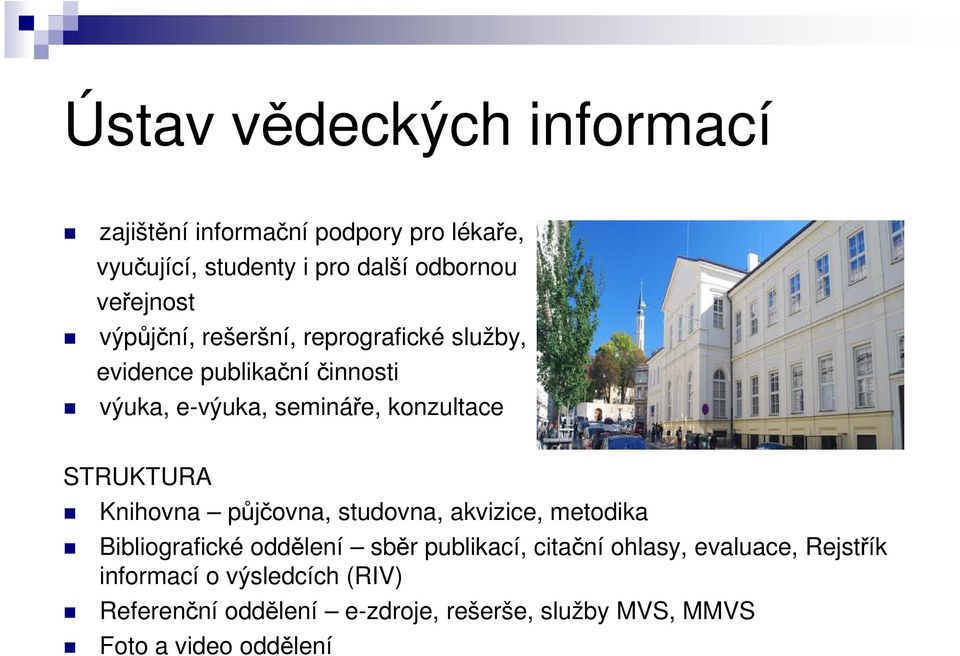 Ústav vědeckých informací

zajištění informační podpory pro lékaře, vyučující, studenty i pro další odbornou veřejnost

výpůjční, rešeršní, reprografické služby, evidence publikační činnosti

výuka, e-výuka, semináře, konzultace

STRUKTURA

Knihovna – půjčovna, studovna, akvizice, metodika

Bibliografické oddělení – sběr publikací, citační ohlasy, evaluace, Rejstřík informací o výsledcích (RIV)

Referenční oddělení – e-zdroje, rešerše, služby MVS, MMVS

Foto a video oddělení